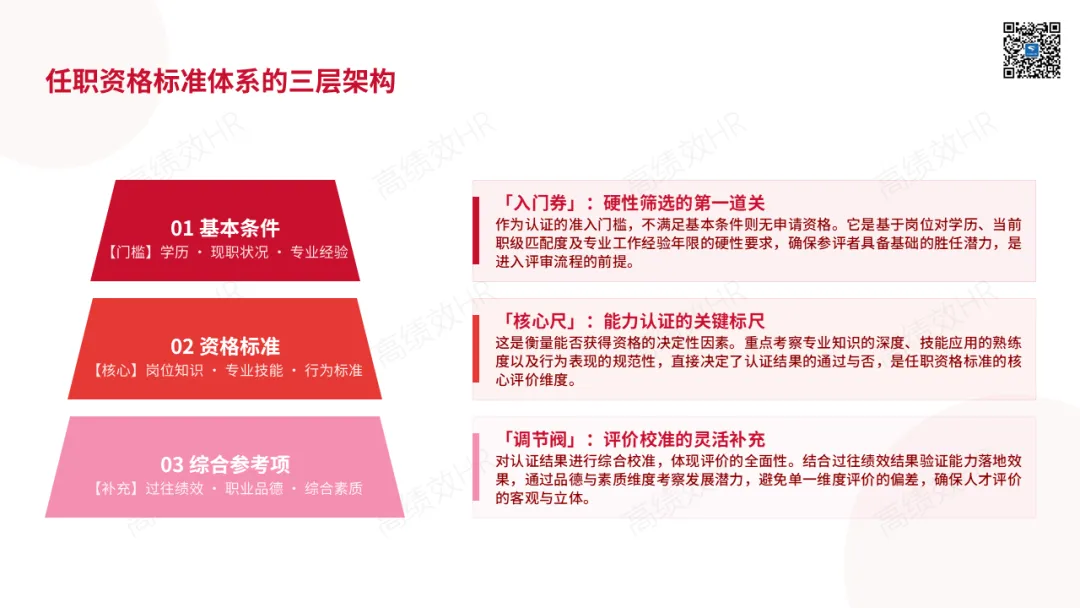 任职资格标准体系的三层架构

01 基本条件
【门槛】学历 · 现职状况 · 专业经验

02 资格标准
【核心】岗位知识 · 专业技能 · 行为标准

03 综合参考项
【补充】过往绩效 · 职业品德 · 综合素质

「入门券」：硬性筛选的第一道关
作为认证的准入门槛，不满足基本条件则无申请资格。它是基于岗位对学历、当前职级匹配度及专业工作经验年限的硬性要求，确保参评者具备基础的胜任潜力，是进入评审流程的前提。

「核心尺」：能力认证的关键标尺
这是衡量能否获得资格的决定性因素。重点考察专业知识的深度、技能应用的熟练度以及行为表现的规范性，直接决定了认证结果的通过与否，是任职资格标准的核心评价维度。

「调节阀」：评价校准的灵活补充
对认证结果进行综合校准，体现评价的全面性。结合过往绩效结果验证能力落地效果，通过品德与素质维度考察发展潜力，避免单一维度评价的偏差，确保人才评价的客观与立体。

高绩效HR